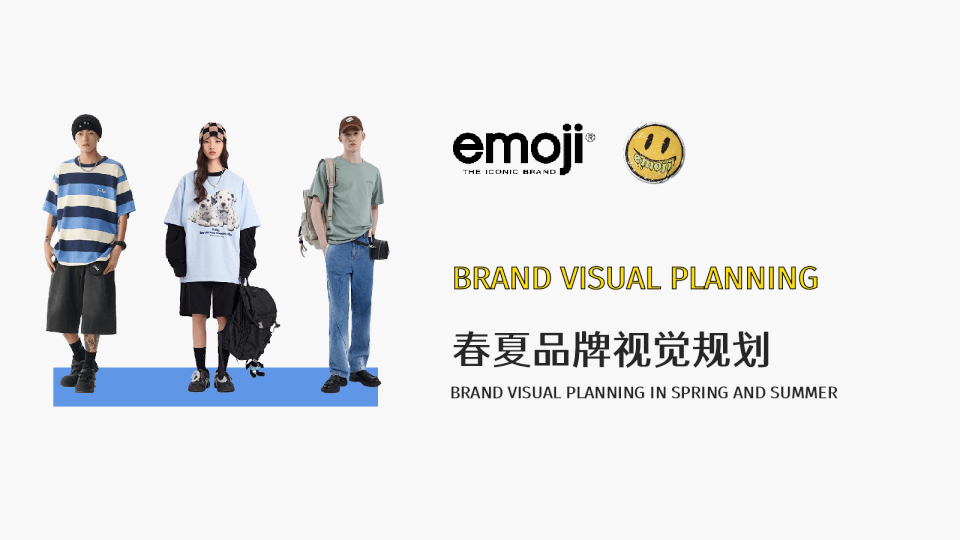 emoji®
THE ICONIC BRAND

emoji

BRAND VISUAL PLANNING

春夏品牌视觉规划

BRAND VISUAL PLANNING IN SPRING AND SUMMER